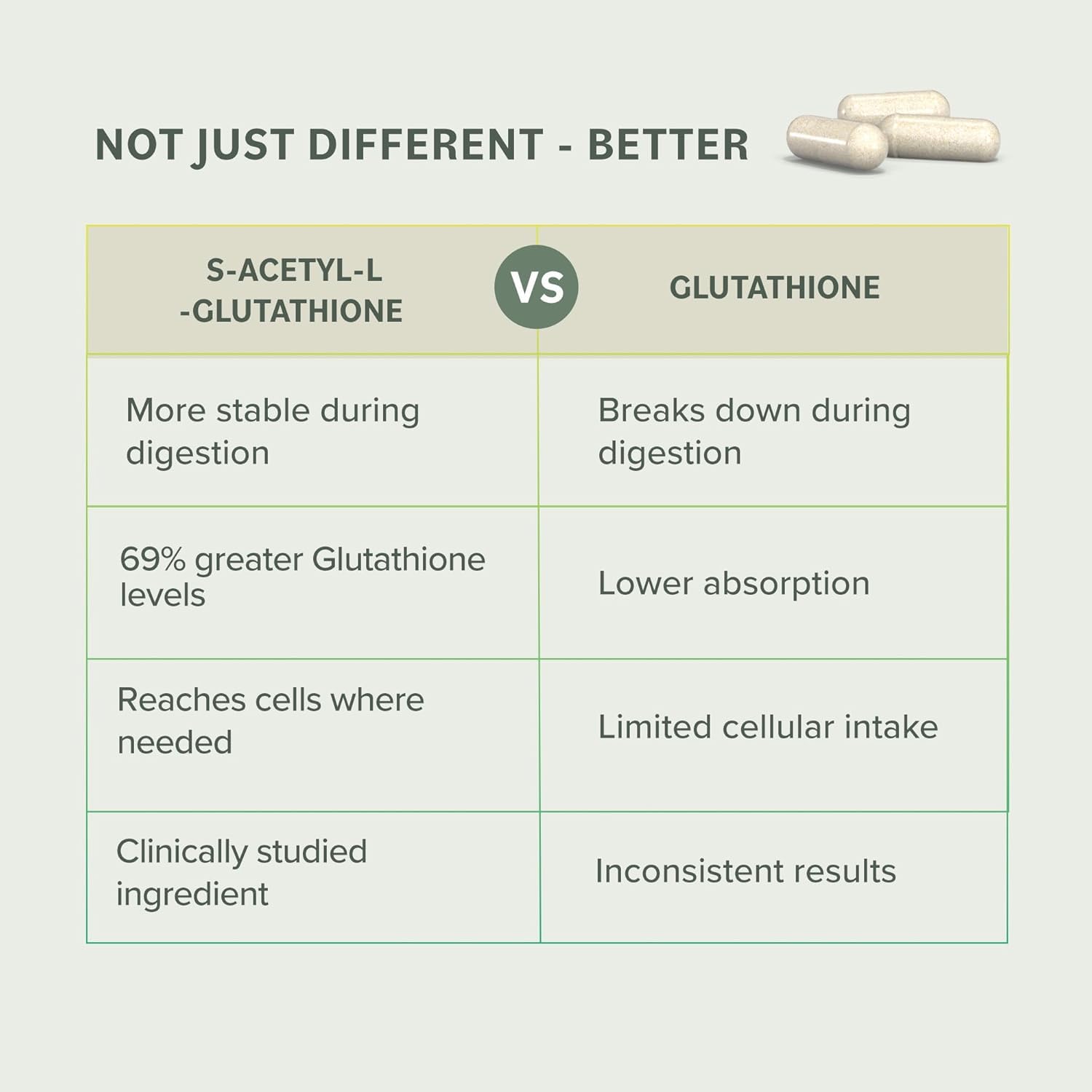 NOT JUST DIFFERENT - BETTER

| S-ACETYL-L -GLUTATHIONE | VS | GLUTATHIONE |
|---|---|---|
| More stable during digestion | | Breaks down during digestion |
| 69% greater Glutathione levels | | Lower absorption |
| Reaches cells where needed | | Limited cellular intake |
| Clinically studied ingredient | | Inconsistent results |